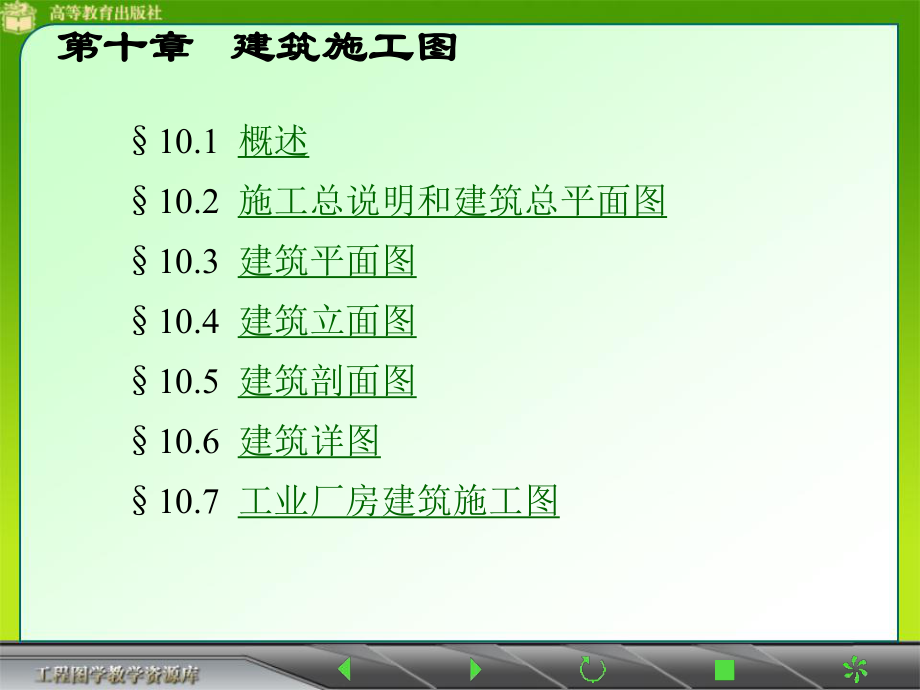 高等教育出版社

第十章 建筑施工图

§10.1 概述

§10.2 施工总说明和建筑总平面图

§10.3 建筑平面图

§10.4 建筑立面图

§10.5 建筑剖面图

§10.6 建筑详图

§10.7 工业厂房建筑施工图

工程图学教学资源库